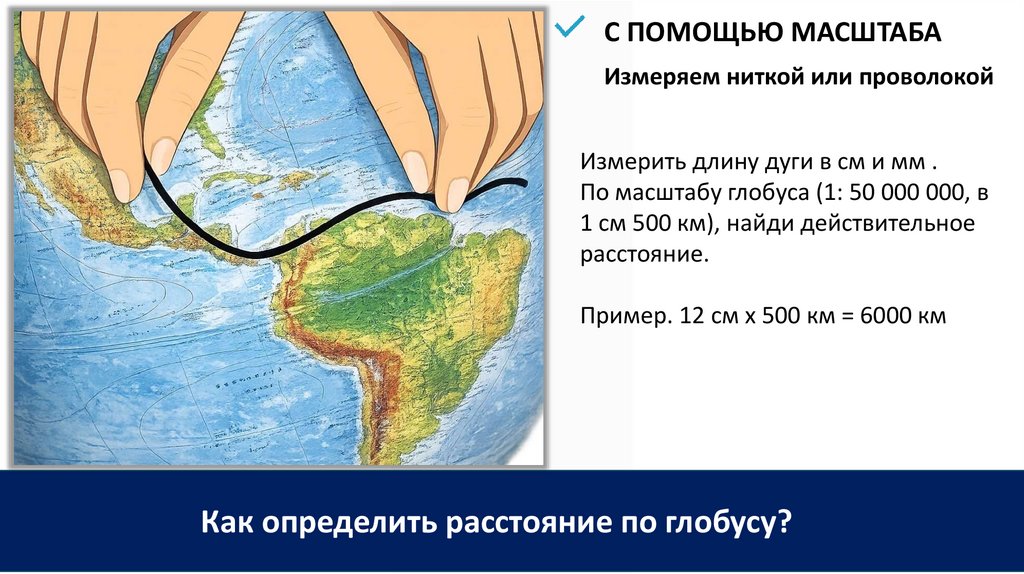 С ПОМОЩЬЮ МАСШТАБА

Измеряем ниткой или проволокой

Измерить длину дуги в см и мм .
По масштабу глобуса (1: 50 000 000, в 1 см 500 км), найди действительное расстояние.

Пример. 12 см х 500 км = 6000 км

Как определить расстояние по глобусу?